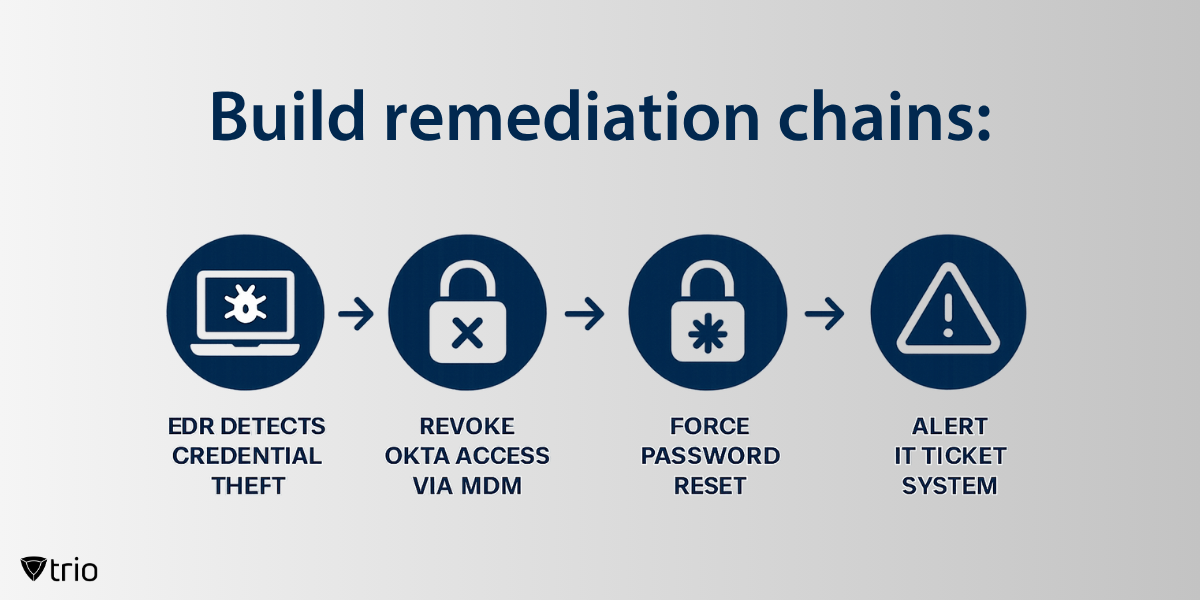 Build remediation chains:

EDR DETECTS CREDENTIAL THEFT

REVOKE OKTA ACCESS VIA MDM

FORCE PASSWORD RESET

ALERT IT TICKET SYSTEM

trio